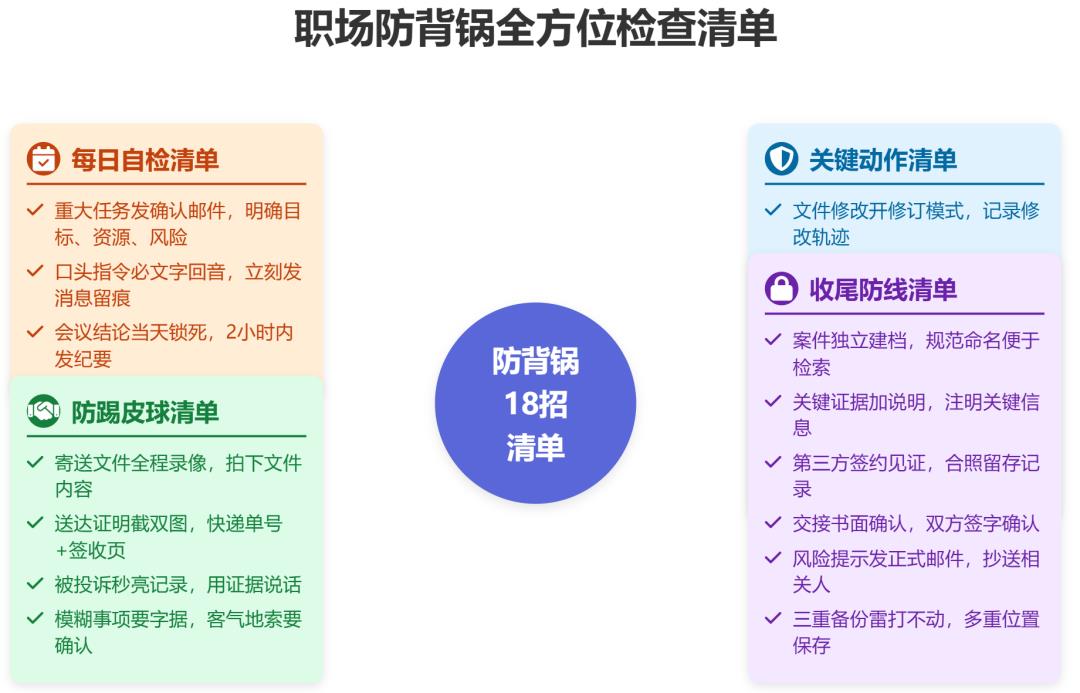 职场防背锅全方位检查清单

每日自检清单

✓ 重大任务发确认邮件，明确目标、资源、风险

✓ 口头指令必文字回音，立刻发消息留痕

✓ 会议结论当天锁死，2小时内发纪要

防踢皮球清单

✓ 寄送文件全程录像，拍下文件内容

✓ 送达证明截双图，快递单号+签收页

✓ 被投诉秒亮记录，用证据说话

✓ 模糊事项要字据，客气地索要确认

防背锅
18招
清单

关键动作清单

✓ 文件修改开修订模式，记录修改轨迹

收尾防线清单

✓ 案件独立建档，规范命名便于检索

✓ 关键证据加说明，注明关键信息

✓ 第三方签约见证，合照留存记录

✓ 交接书面确认，双方签字确认

✓ 风险提示发正式邮件，抄送相关人

✓ 三重备份雷打不动，多重位置保存